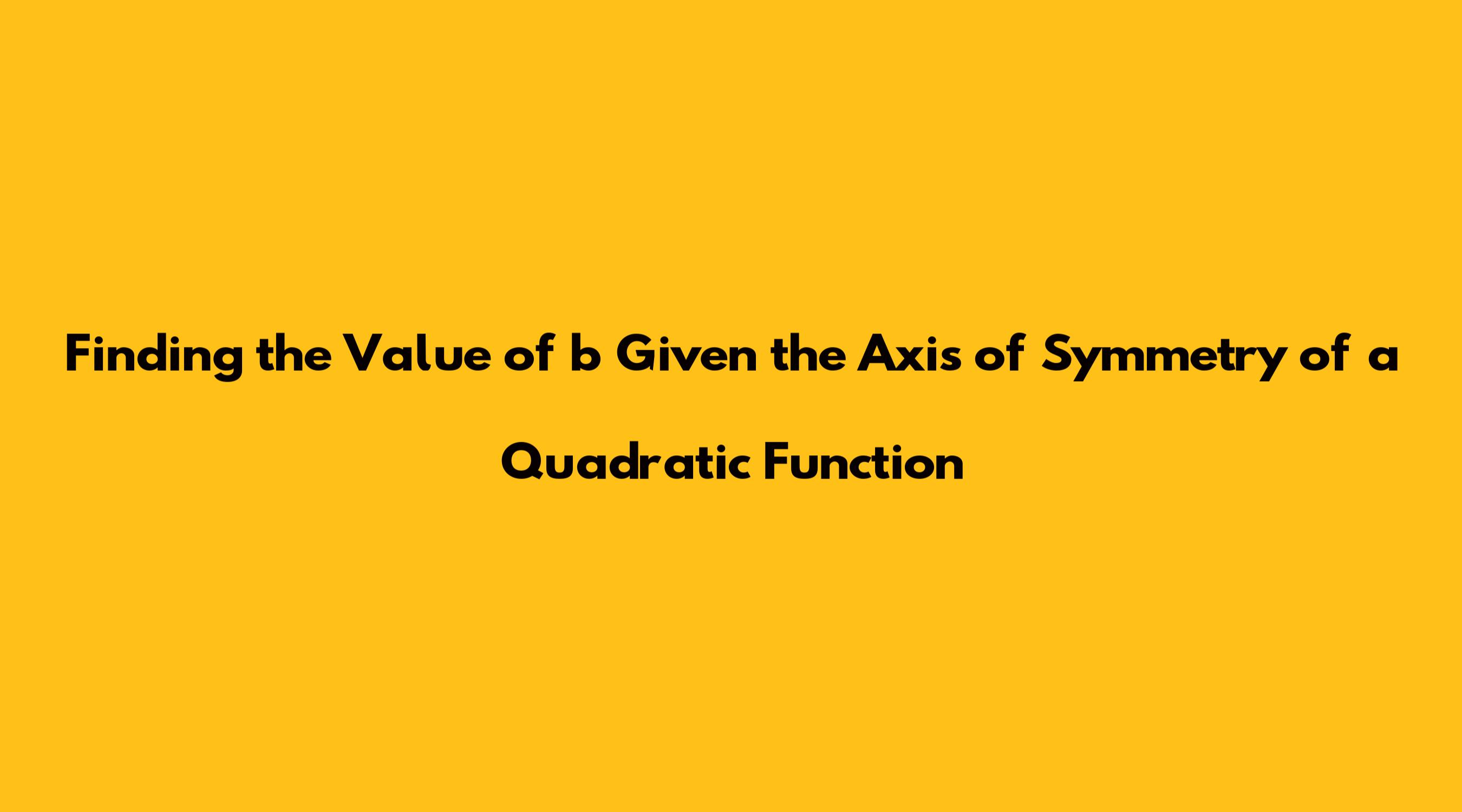 Finding the Value of b Given the Axis of Symmetry of a Quadratic Function